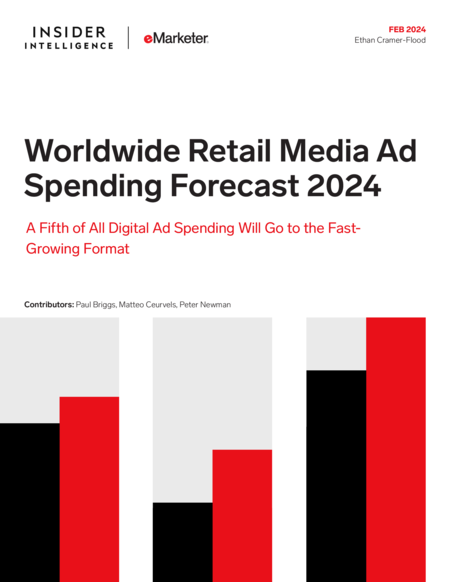 INSIDER INTELLIGENCE | eMarketer

FEB 2024
Ethan Cramer-Flood

Worldwide Retail Media Ad Spending Forecast 2024

A Fifth of All Digital Ad Spending Will Go to the Fast-Growing Format

Contributors: Paul Briggs, Matteo Ceurvels, Peter Newman